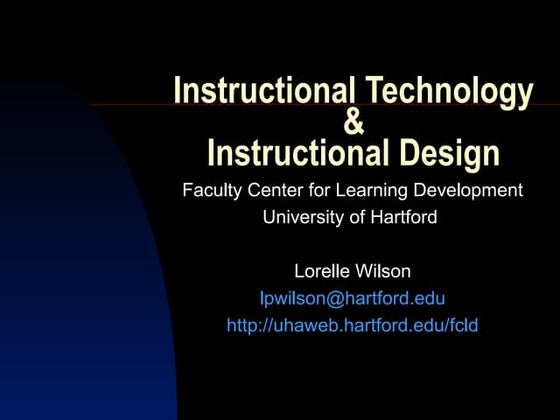 Instructional Technology & Instructional Design

Faculty Center for Learning Development
University of Hartford

Lorelle Wilson
lpwilson@hartford.edu
http://uhaweb.hartford.edu/fcld